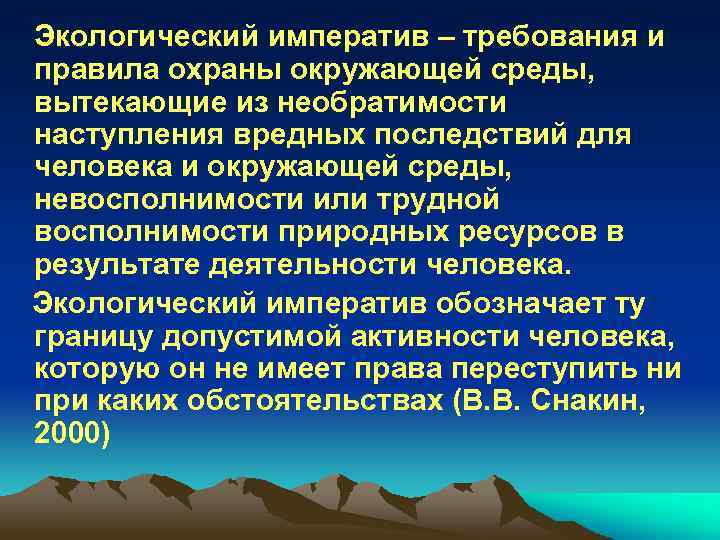 Экологический императив – требования и правила охраны окружающей среды, вытекающие из необратимости наступления вредных последствий для человека и окружающей среды, невосполнимости или трудной восполнимости природных ресурсов в результате деятельности человека.

Экологический императив обозначает ту границу допустимой активности человека, которую он не имеет права переступить ни при каких обстоятельствах (В.В. Снакин, 2000)